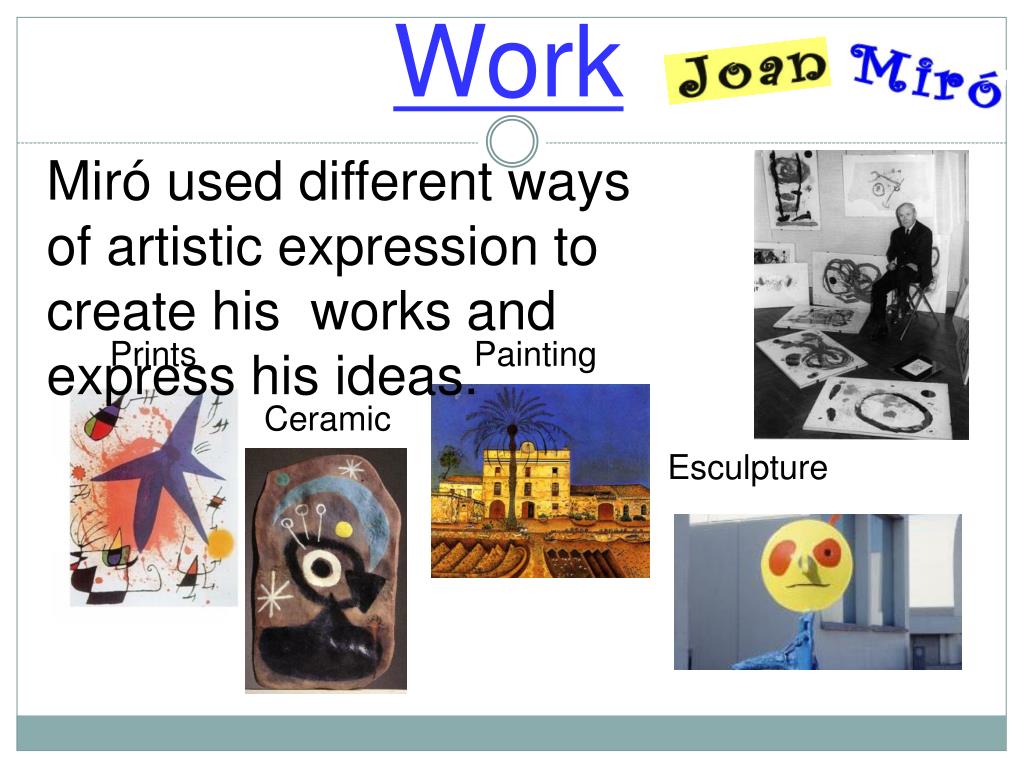 Work

Joan Miró

Miró used different ways of artistic expression to create his works and express his ideas.

Prints

Painting

Ceramic

Esculpture